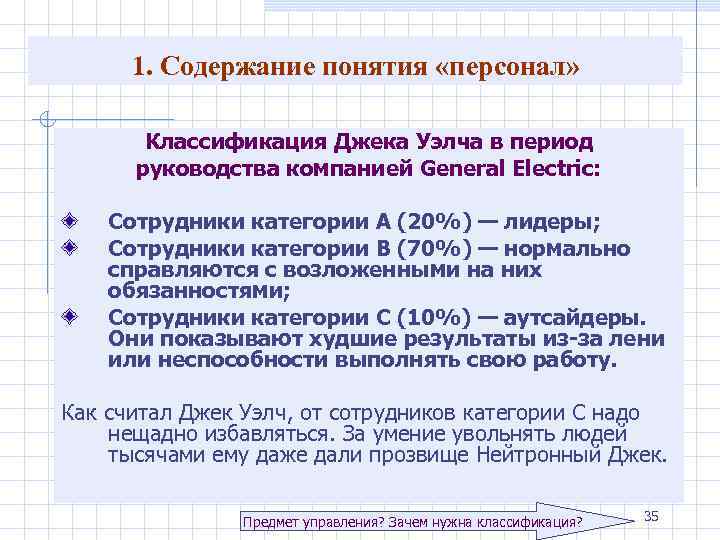 1. Содержание понятия «персонал»

Классификация Джека Уэлча в период руководства компанией General Electric:

Сотрудники категории A (20%) — лидеры;

Сотрудники категории B (70%) — нормально справляются с возложенными на них обязанностями;

Сотрудники категории C (10%) — аутсайдеры. Они показывают худшие результаты из-за лени или неспособности выполнять свою работу.

Как считал Джек Уэлч, от сотрудников категории C надо нещадно избавляться. За умение увольнять людей тысячами ему даже дали прозвище Нейтронный Джек.

Предмет управления? Зачем нужна классификация?

35